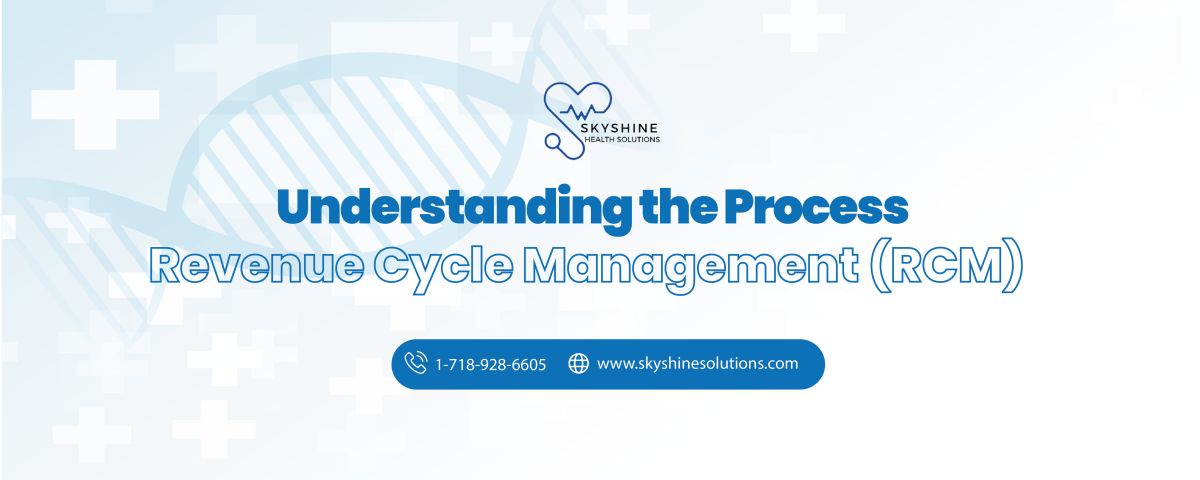 SKYSHINE
HEALTH SOLUTIONS

Understanding the Process
Revenue Cycle Management (RCM)

1-718-928-6605 www.skyshinesolutions.com